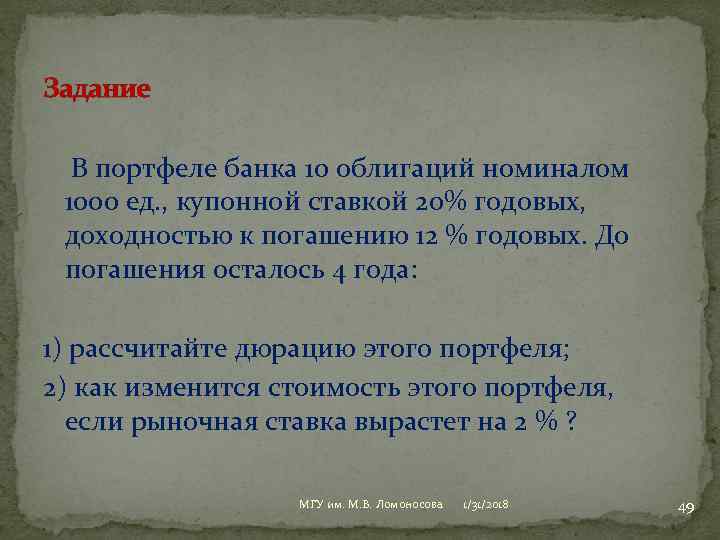 Задание

В портфеле банка 10 облигаций номиналом 1000 ед., купонной ставкой 20% годовых, доходностью к погашению 12 % годовых. До погашения осталось 4 года:

1) рассчитайте дюрацию этого портфеля;
2) как изменится стоимость этого портфеля, если рыночная ставка вырастет на 2 % ?

МГУ им. М.В. Ломоносова 1/31/2018 49